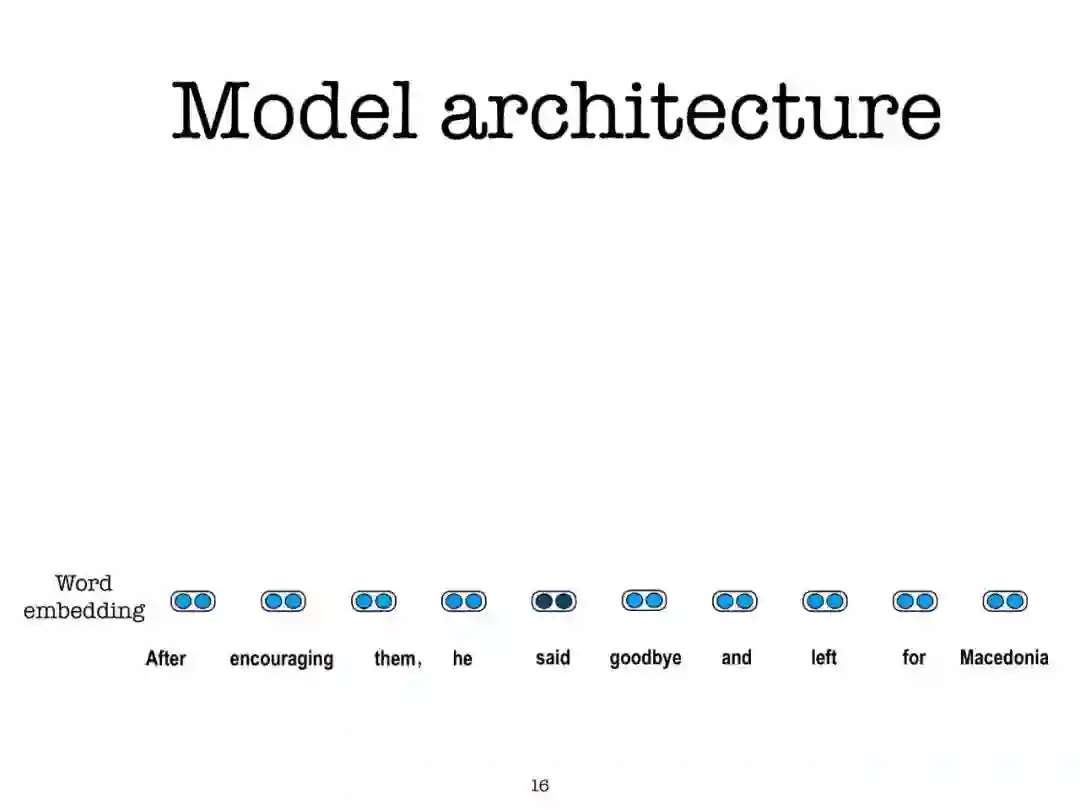 Model architecture

Word embedding

After encouraging them, he said goodbye and left for Macedonia

16